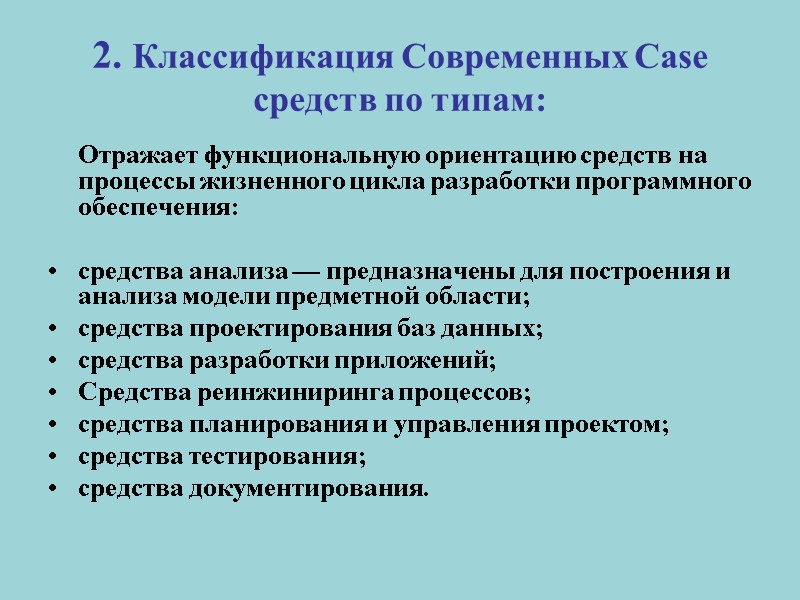 2. Классификация Современных Case средств по типам:

Отражает функциональную ориентацию средств на процессы жизненного цикла разработки программного обеспечения:

• средства анализа — предназначены для построения и анализа модели предметной области;
• средства проектирования баз данных;
• средства разработки приложений;
• Средства реинжиниринга процессов;
• средства планирования и управления проектом;
• средства тестирования;
• средства документирования.